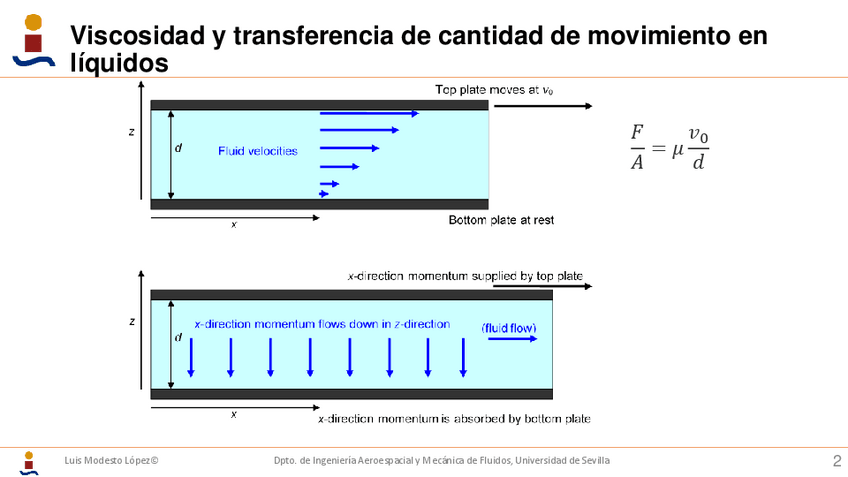 Viscosidad y transferencia de cantidad de movimiento en líquidos

Top plate moves at $v_0$

z

d

Fluid velocities

x

Bottom plate at rest

$\frac{F}{A} = \mu \frac{v_0}{d}$

x-direction momentum supplied by top plate

z

d

x-direction momentum flows down in z-direction

(fluid flow)

x

x-direction momentum is absorbed by bottom plate

Luis Modesto López©

Dpto. de Ingeniería Aeroespacial y Mecánica de Fluidos, Universidad de Sevilla

2